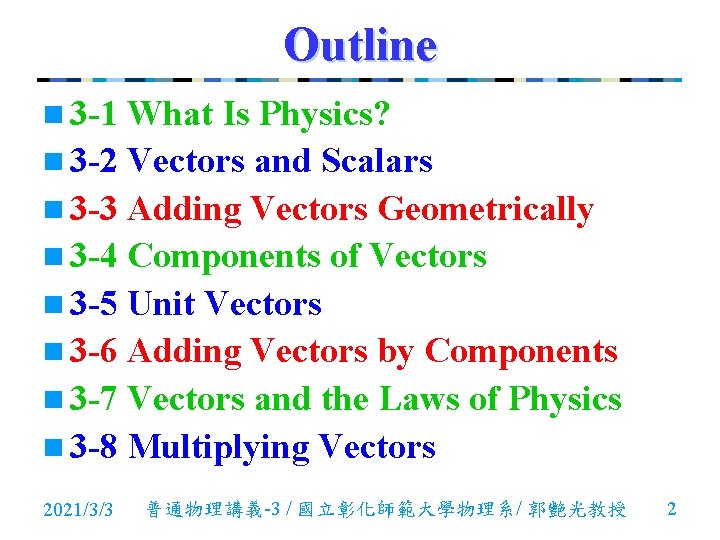 Outline

3-1 What Is Physics?
3-2 Vectors and Scalars
3-3 Adding Vectors Geometrically
3-4 Components of Vectors
3-5 Unit Vectors
3-6 Adding Vectors by Components
3-7 Vectors and the Laws of Physics
3-8 Multiplying Vectors

2021/3/3 普通物理講義-3 / 國立彰化師範大學物理系/ 郭艷光教授 2